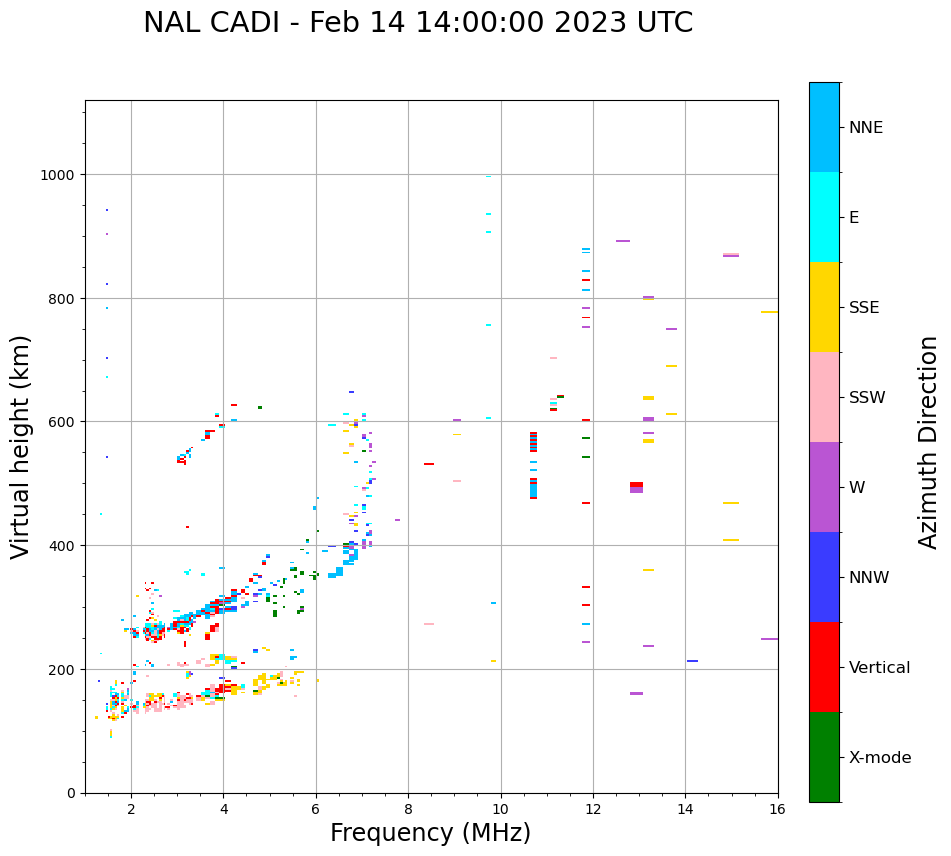 NAL CADI - Feb 14 14:00:00 2023 UTC

Virtual height (km)

1000
800
600
400
200
0

2
4
6
8
10
12
14
16

Frequency (MHz)

NNE
E
SSE
SSW
W
NNW
Vertical
X-mode

Azimuth Direction